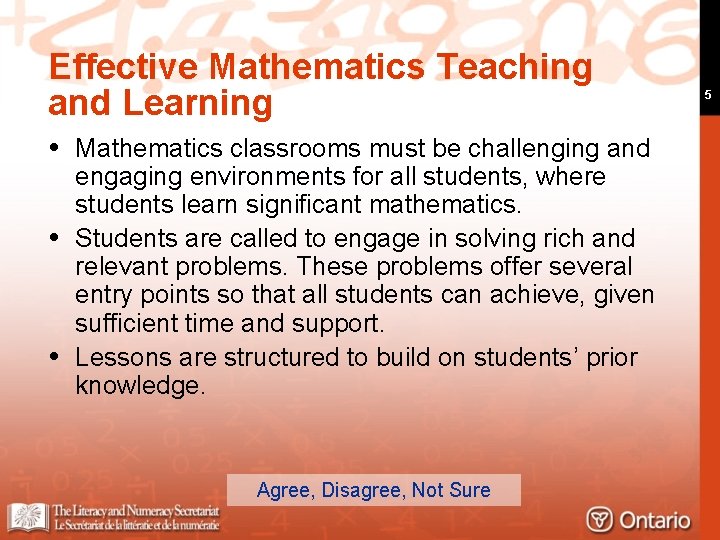 Effective Mathematics Teaching and Learning

5

• Mathematics classrooms must be challenging and engaging environments for all students, where students learn significant mathematics.
• Students are called to engage in solving rich and relevant problems. These problems offer several entry points so that all students can achieve, given sufficient time and support.
• Lessons are structured to build on students' prior knowledge.

Agree, Disagree, Not Sure

The Literacy and Numeracy Secretariat
Le Secrétariat de la littératie et de la numératie

Ontario